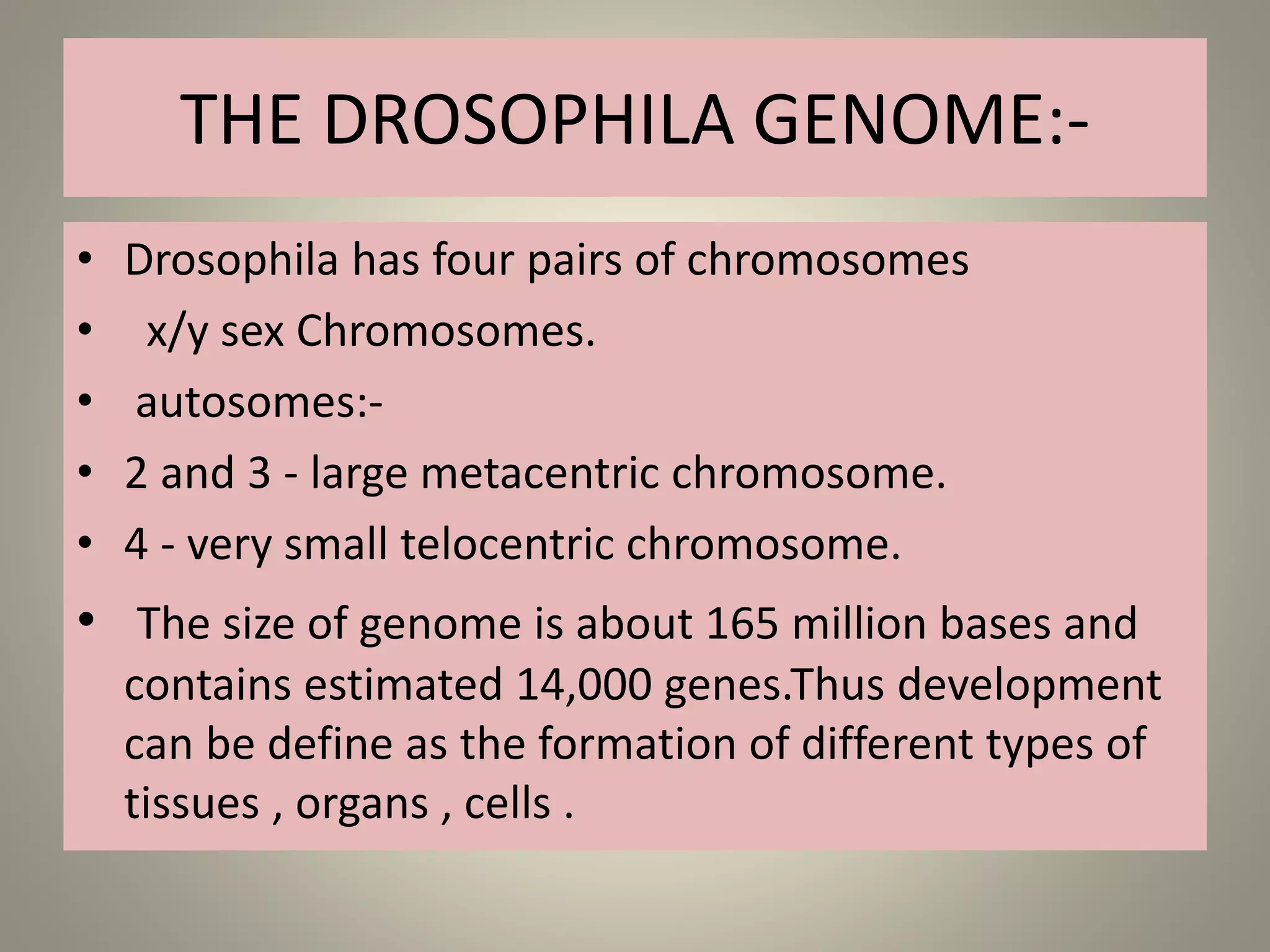 THE DROSOPHILA GENOME:-

• Drosophila has four pairs of chromosomes
• x/y sex Chromosomes.
• autosomes:-
• 2 and 3 - large metacentric chromosome.
• 4 - very small telocentric chromosome.
• The size of genome is about 165 million bases and contains estimated 14,000 genes.Thus development can be define as the formation of different types of tissues , organs , cells .